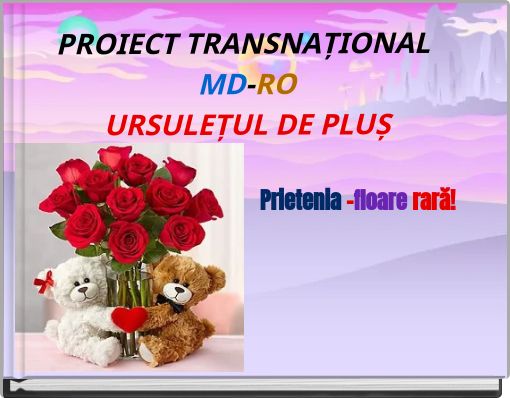 PROIECT TRANSNAȚIONAL
MD-RO
URSULEȚUL DE PLUȘ

Prietenia -floare rară!